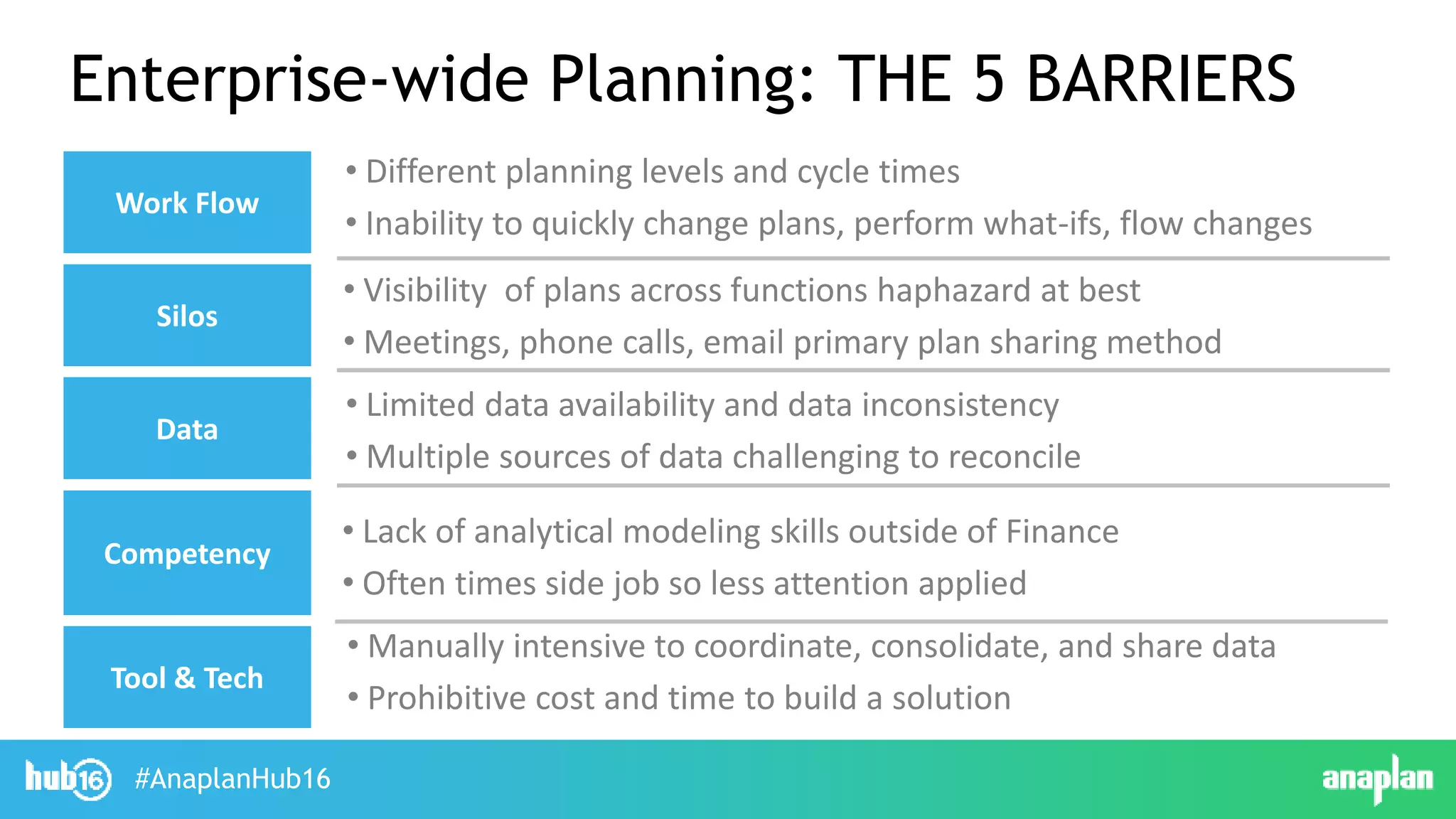 Enterprise-wide Planning: THE 5 BARRIERS

Work Flow
• Different planning levels and cycle times
• Inability to quickly change plans, perform what-ifs, flow changes

Silos
• Visibility of plans across functions haphazard at best
• Meetings, phone calls, email primary plan sharing method

Data
• Limited data availability and data inconsistency
• Multiple sources of data challenging to reconcile

Competency
• Lack of analytical modeling skills outside of Finance
• Often times side job so less attention applied

Tool & Tech
• Manually intensive to coordinate, consolidate, and share data
• Prohibitive cost and time to build a solution

hub16 #AnaplanHub16 anaplan